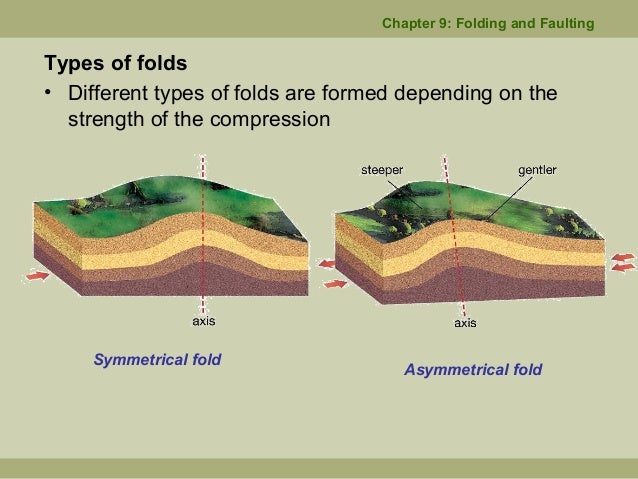 Chapter 9: Folding and Faulting

Types of folds

• Different types of folds are formed depending on the strength of the compression

axis

Symmetrical fold

steeper

gentler

axis

Asymmetrical fold